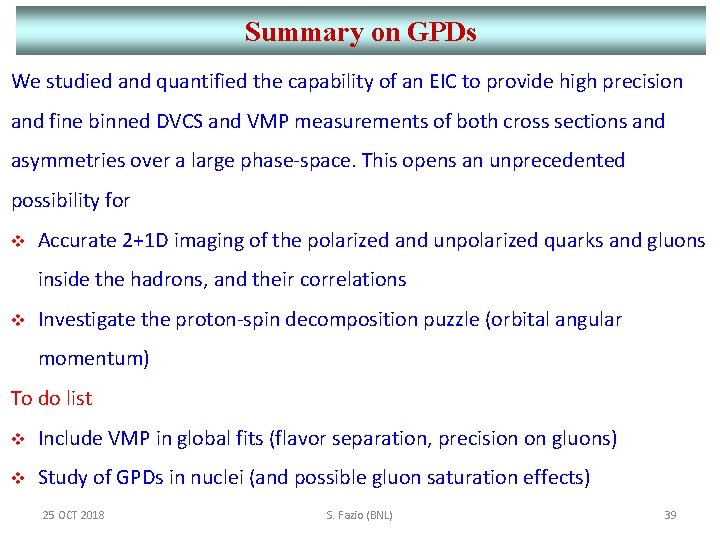 Summary on GPDs

We studied and quantified the capability of an EIC to provide high precision and fine binned DVCS and VMP measurements of both cross sections and asymmetries over a large phase-space. This opens an unprecedented possibility for

❖ Accurate 2+1D imaging of the polarized and unpolarized quarks and gluons inside the hadrons, and their correlations

❖ Investigate the proton-spin decomposition puzzle (orbital angular momentum)

To do list

❖ Include VMP in global fits (flavor separation, precision on gluons)

❖ Study of GPDs in nuclei (and possible gluon saturation effects)

25 OCT 2018 S. Fazio (BNL) 39